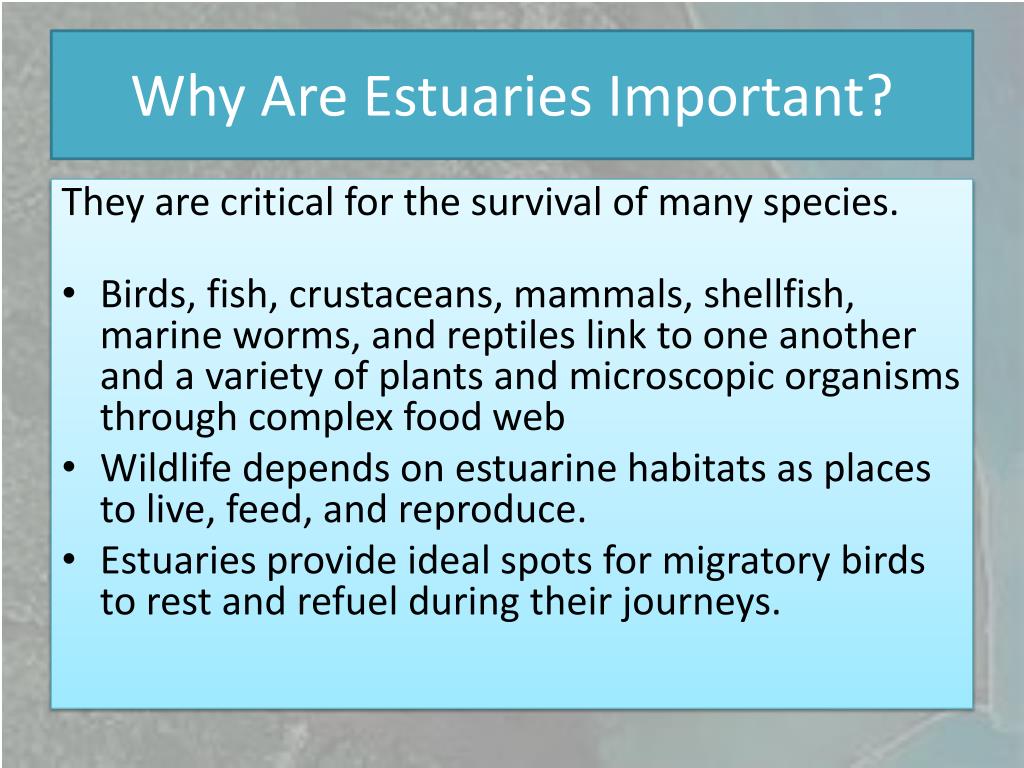 Why Are Estuaries Important?

They are critical for the survival of many species.

• Birds, fish, crustaceans, mammals, shellfish, marine worms, and reptiles link to one another and a variety of plants and microscopic organisms through complex food web
• Wildlife depends on estuarine habitats as places to live, feed, and reproduce.
• Estuaries provide ideal spots for migratory birds to rest and refuel during their journeys.